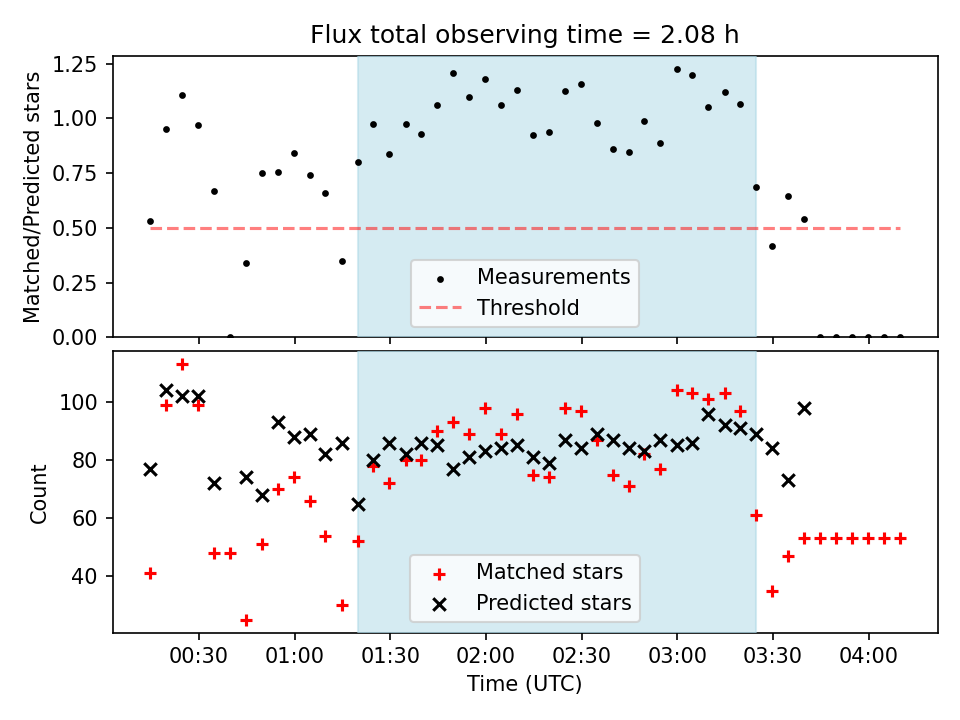 Flux total observing time = 2.08 h

Matched/Predicted stars

1.25
1.00
0.75
0.50
0.25
0.00

Measurements
Threshold

Count

100
80
60
40

Matched stars
Predicted stars

00:30
01:00
01:30
02:00
02:30
03:00
03:30
04:00

Time (UTC)